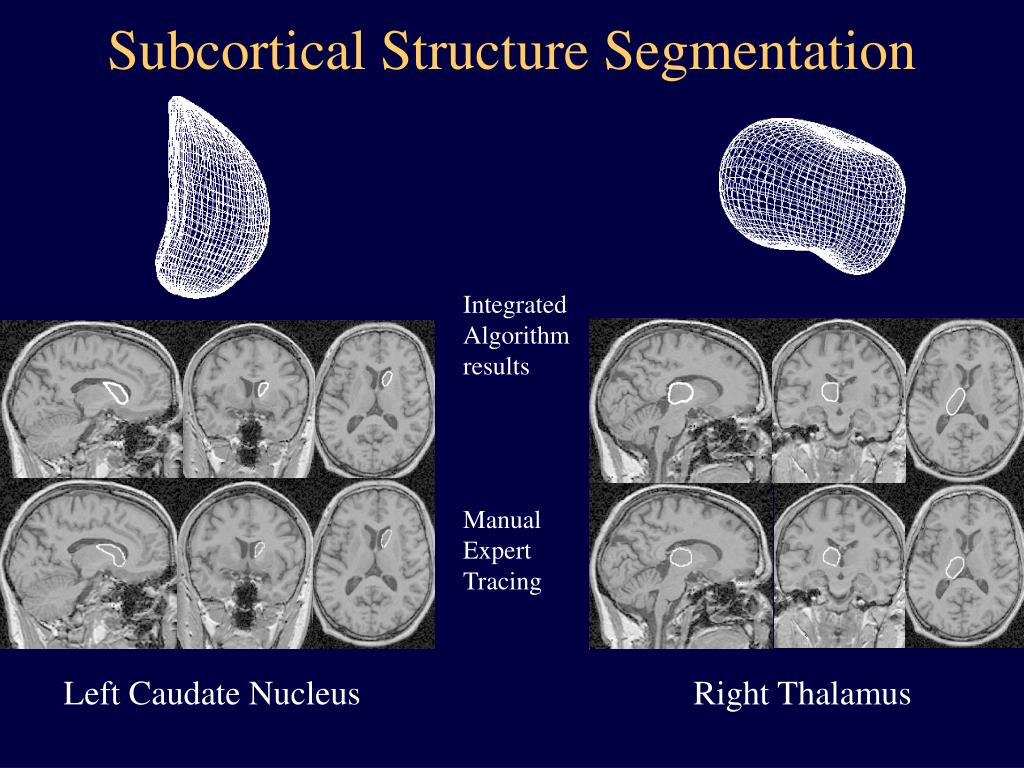 Subcortical Structure Segmentation

Integrated Algorithm results

Manual Expert Tracing

Left Caudate Nucleus

Right Thalamus